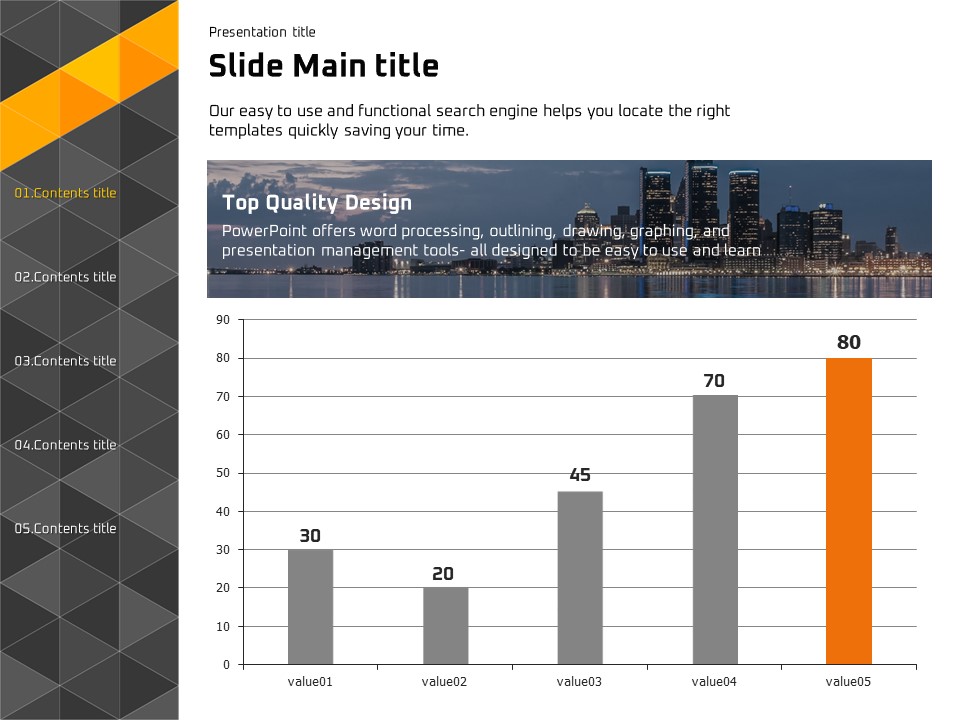 01.Contents title

02.Contents title

03.Contents title

04.Contents title

05.Contents title

Presentation title

Slide Main title

Our easy to use and functional search engine helps you locate the right templates quickly saving your time.

Top Quality Design

PowerPoint offers word processing, outlining, drawing, graphing, and presentation management tools- all designed to be easy to use and learn

90
80
70
60
50
40
30
20
10
0

30
20
45
70
80

value01
value02
value03
value04
value05